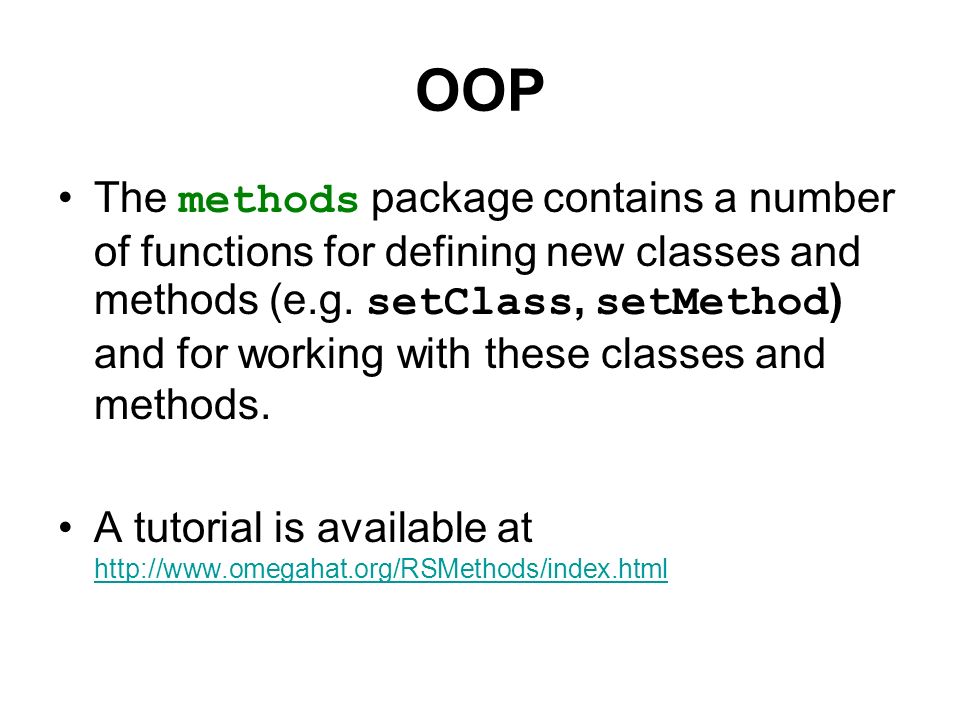 OOP

• The methods package contains a number of functions for defining new classes and methods (e.g. setClass, setMethod) and for working with these classes and methods.

• A tutorial is available at http://www.omegahat.org/RSMethods/index.html